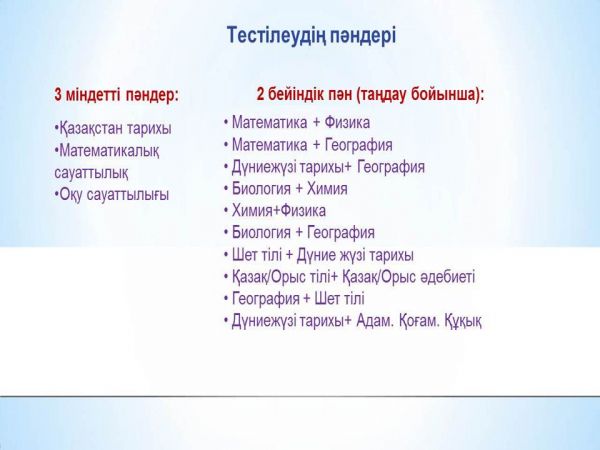 Тестілеудің пәндері

3 міндетті пәндер:

•Қазақстан тарихы
•Математикалық сауаттылық
•Оқу сауаттылығы

2 бейіндік пән (таңдау бойынша):

• Математика + Физика
• Математика + География
• Дүниежүзі тарихы+ География
• Биология + Химия
• Химия+Физика
• Биология + География
• Шет тілі + Дүние жүзі тарихы
• Қазақ/Орыс тілі+ Қазақ/Орыс әдебиеті
• География + Шет тілі
• Дүниежүзі тарихы+ Адам. Қоғам. Құқық